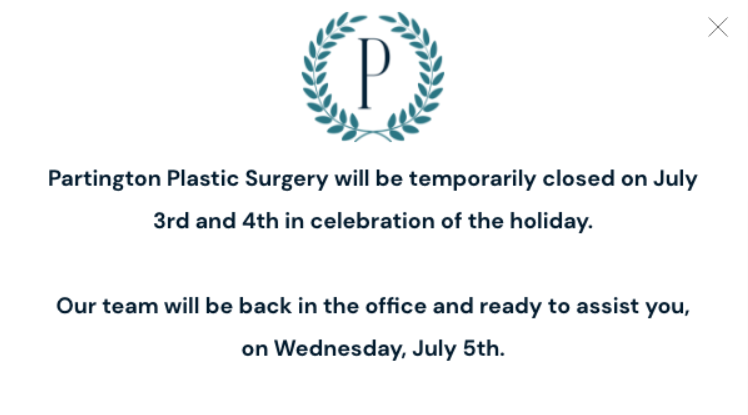 P

Partington Plastic Surgery will be temporarily closed on July 3rd and 4th in celebration of the holiday.

Our team will be back in the office and ready to assist you, on Wednesday, July 5th.